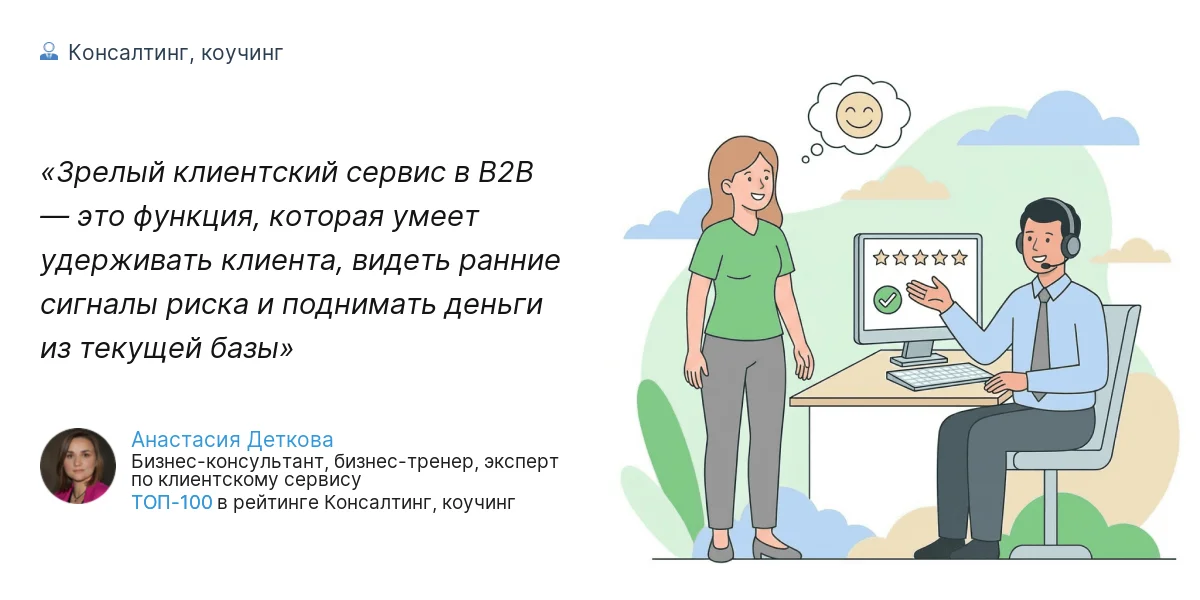 Консалтинг, коучинг

«Зрелый клиентский сервис в B2B — это функция, которая умеет удерживать клиента, видеть ранние сигналы риска и поднимать деньги из текущей базы»

Анастасия Деткова
Бизнес-консультант, бизнес-тренер, эксперт по клиентскому сервису
ТОП-100 в рейтинге Консалтинг, коучинг